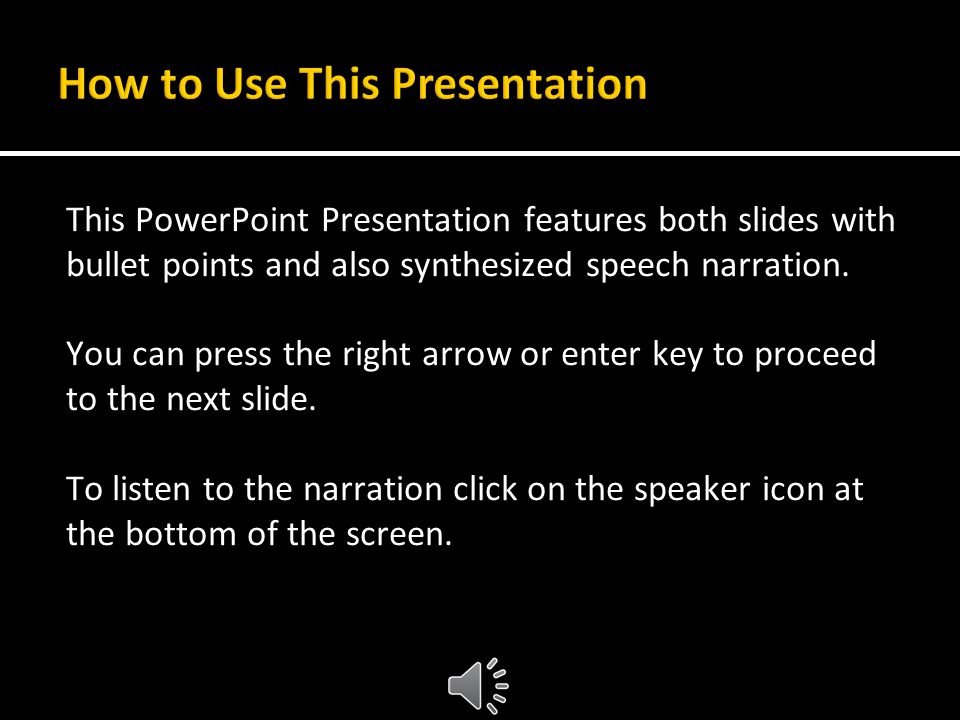 How to Use This Presentation

This PowerPoint Presentation features both slides with bullet points and also synthesized speech narration.

You can press the right arrow or enter key to proceed to the next slide.

To listen to the narration click on the speaker icon at the bottom of the screen.